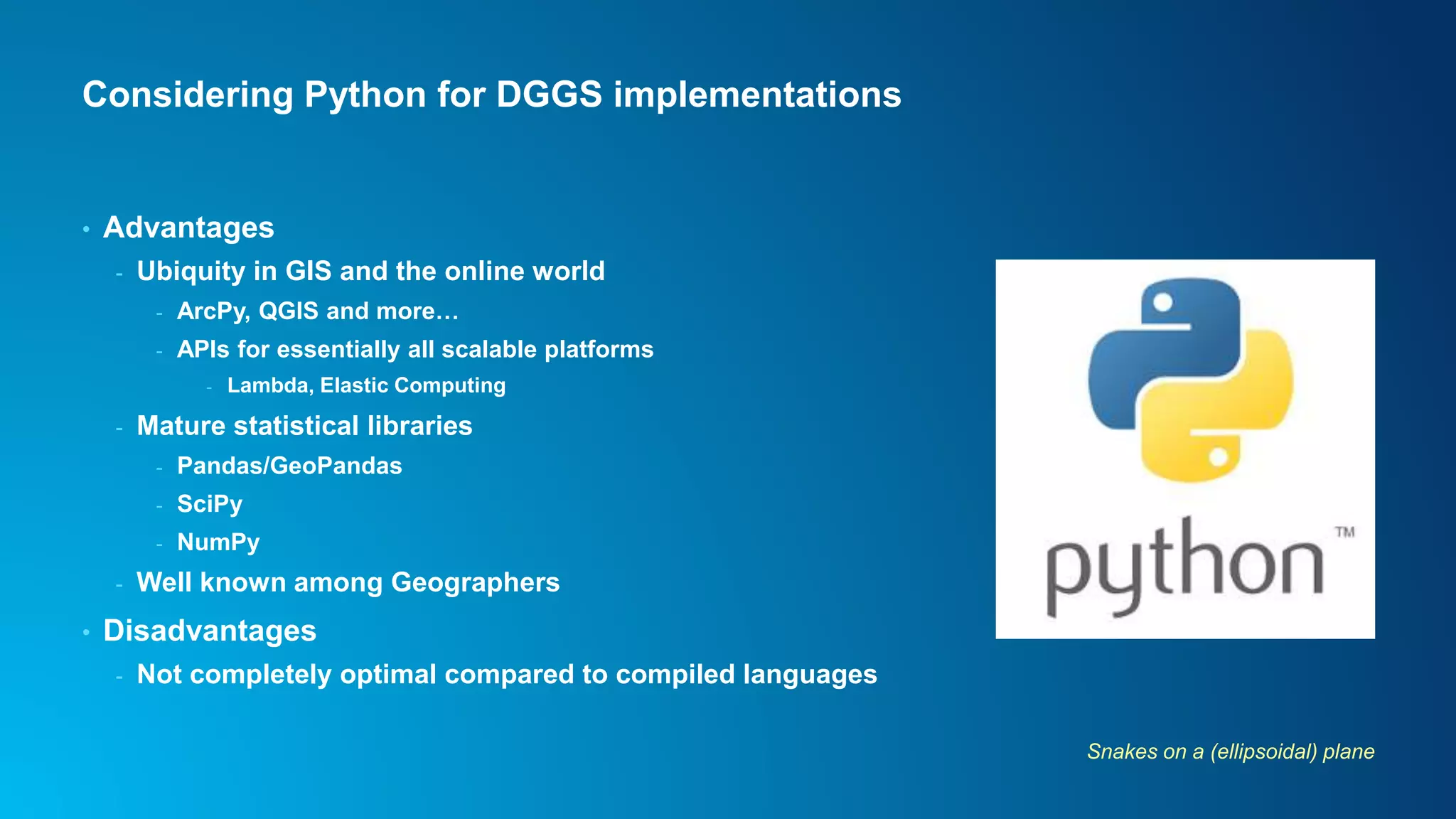 Considering Python for DGGS implementations

• Advantages
- Ubiquity in GIS and the online world
- ArcPy, QGIS and more…
- APIs for essentially all scalable platforms
- Lambda, Elastic Computing
- Mature statistical libraries
- Pandas/GeoPandas
- SciPy
- NumPy
- Well known among Geographers
• Disadvantages
- Not completely optimal compared to compiled languages

python™

Snakes on a (ellipsoidal) plane